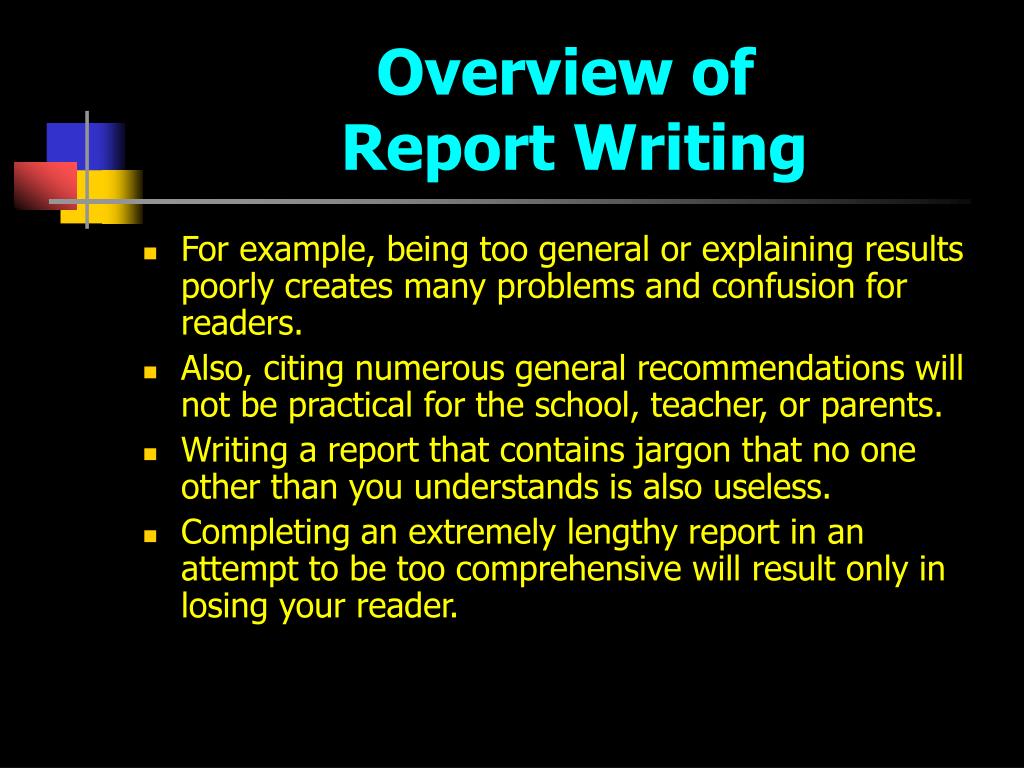 Overview of
Report Writing

- For example, being too general or explaining results poorly creates many problems and confusion for readers.
- Also, citing numerous general recommendations will not be practical for the school, teacher, or parents.
- Writing a report that contains jargon that no one other than you understands is also useless.
- Completing an extremely lengthy report in an attempt to be too comprehensive will result only in losing your reader.